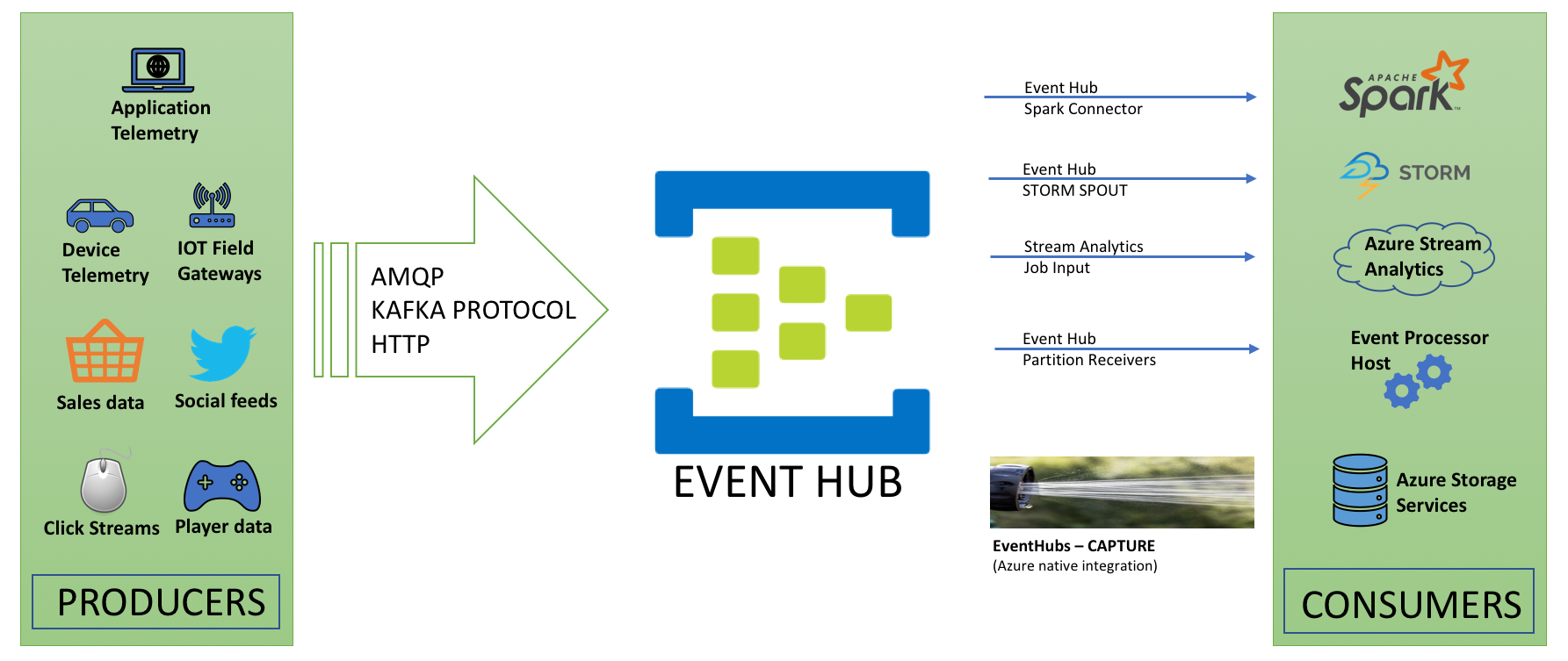 Application Telemetry

Device Telemetry

IOT Field Gateways

Sales data

Social feeds

Click Streams

Player data

PRODUCERS

AMQP
KAFKA PROTOCOL
HTTP

EVENT HUB

Event Hub
Spark Connector

Event Hub
STORM SPOUT

Stream Analytics
Job Input

Event Hub
Partition Receivers

EventHubs – CAPTURE
(Azure native integration)

APACHE Spark

STORM

Azure Stream Analytics

Event Processor Host

Azure Storage Services

CONSUMERS